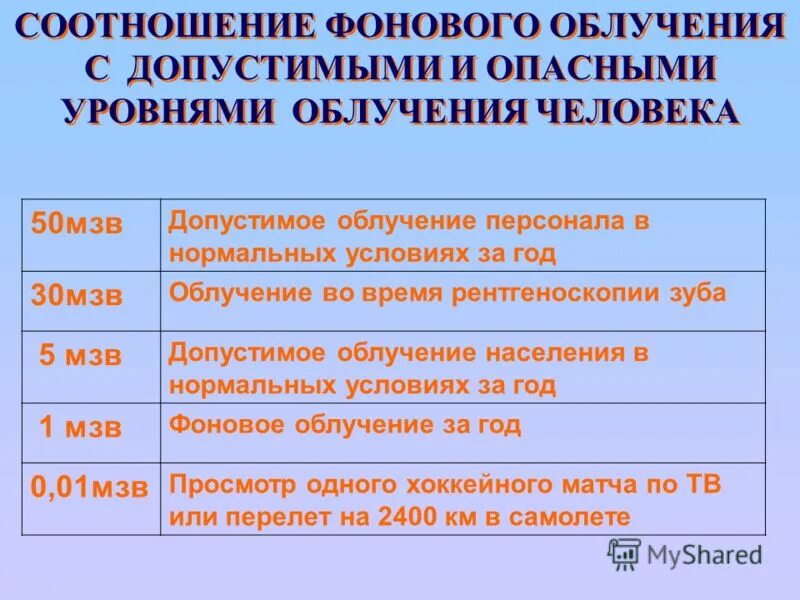 СООТНОШЕНИЕ ФОНОВОГО ОБЛУЧЕНИЯ С ДОПУСТИМЫМИ И ОПАСНЫМИ УРОВНЯМИ ОБЛУЧЕНИЯ ЧЕЛОВЕКА

| 50мзв | Допустимое облучение персонала в нормальных условиях за год |
|---|---|
| 30мзв | Облучение во время рентгеноскопии зуба |
| 5 мзв | Допустимое облучение населения в нормальных условиях за год |
| 1 мзв | Фоновое облучение за год |
| 0,01мзв | Просмотр одного хоккейного матча по ТВ или перелет на 2400 км в самолете |

MyShared